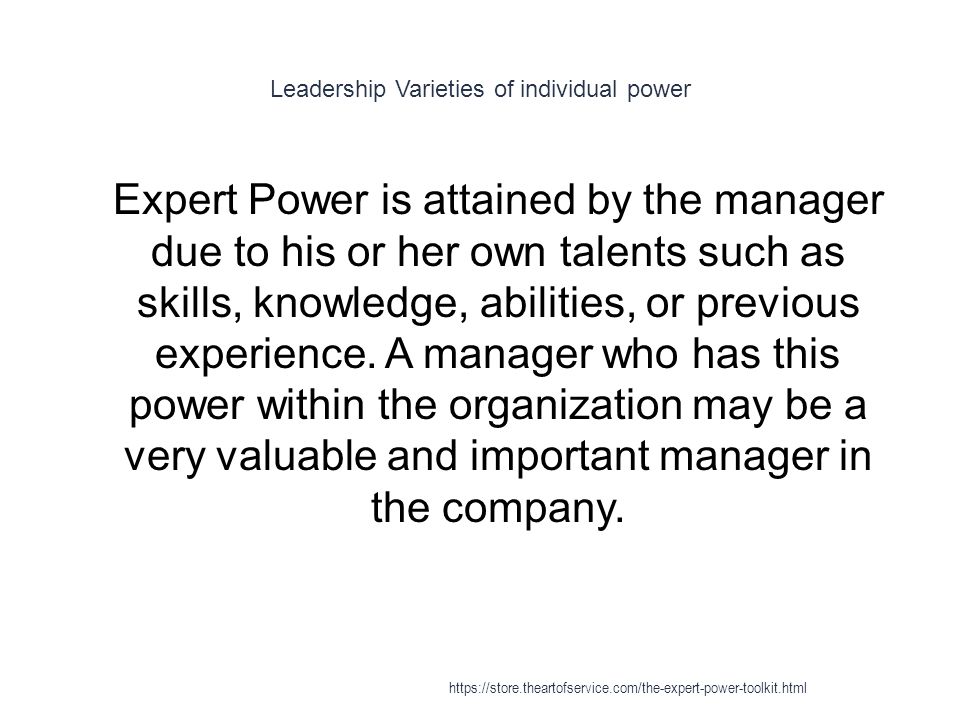 Leadership Varieties of individual power

Expert Power is attained by the manager due to his or her own talents such as skills, knowledge, abilities, or previous experience. A manager who has this power within the organization may be a very valuable and important manager in the company.

https://store.theartofservice.com/the-expert-power-toolkit.html